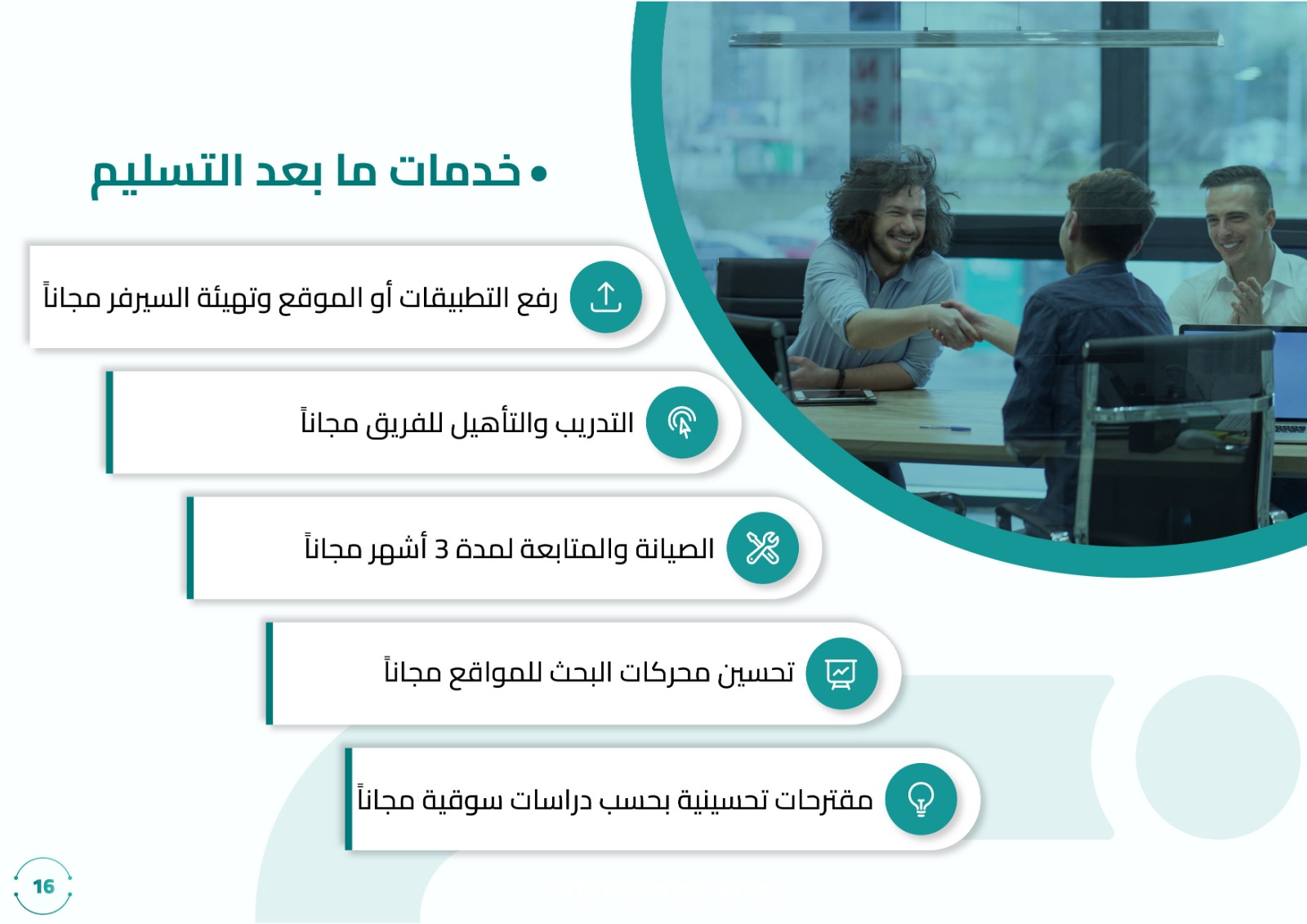 • خدمات ما بعد التسليم

رفع التطبيقات أو الموقع وتهيئة السيرفر مجاناً

التدريب والتأهيل للفريق مجاناً

الصيانة والمتابعة لمدة 3 أشهر مجاناً

تحسين محركات البحث للمواقع مجاناً

مقترحات تحسينية بحسب دراسات سوقية مجاناً

16